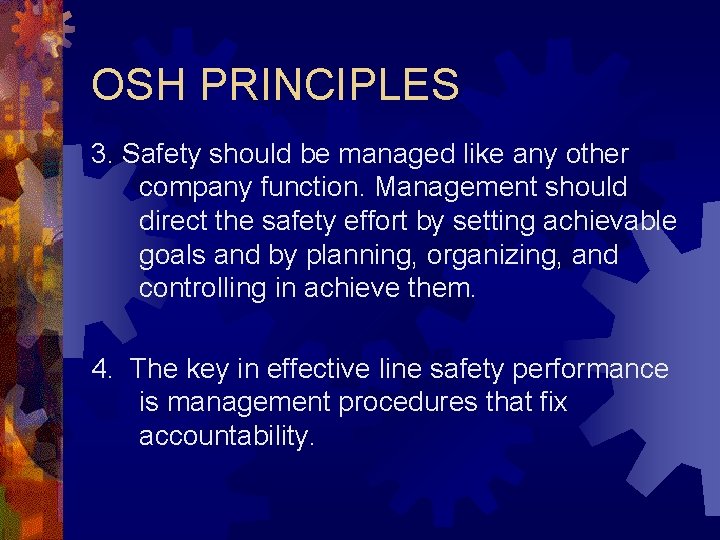 OSH PRINCIPLES

3. Safety should be managed like any other company function. Management should direct the safety effort by setting achievable goals and by planning, organizing, and controlling in achieve them.

4. The key in effective line safety performance is management procedures that fix accountability.